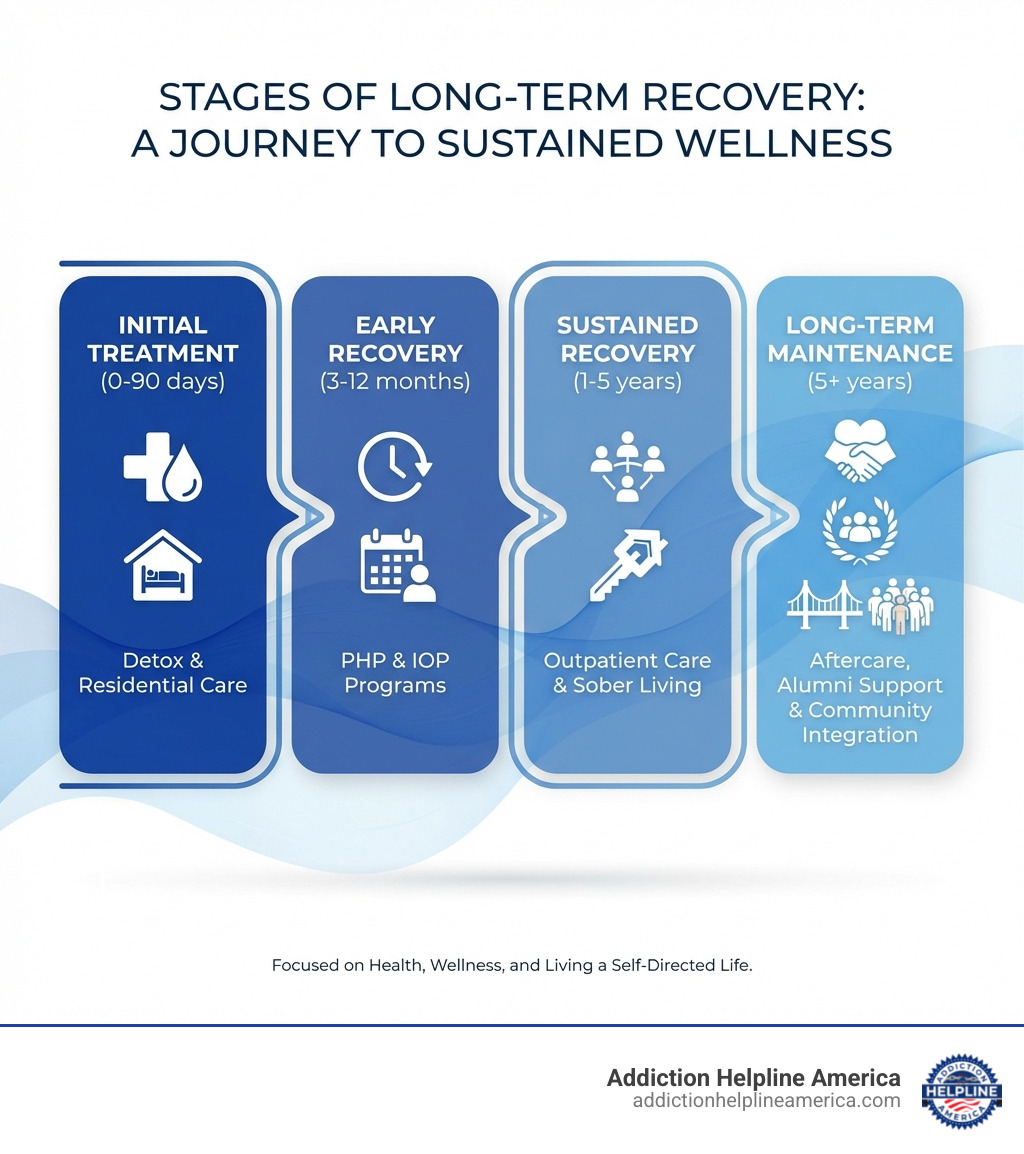 STAGES OF LONG-TERM RECOVERY: A JOURNEY TO SUSTAINED WELLNESS

INITIAL TREATMENT
(0-90 days)

Detox & Residential Care

EARLY RECOVERY
(3-12 months)

PHP & IOP Programs

SUSTAINED RECOVERY
(1-5 years)

Outpatient Care & Sober Living

LONG-TERM MAINTENANCE
(5+ years)

Aftercare, Alumni Support & Community Integration

Focused on Health, Wellness, and Living a Self-Directed Life.

Addiction Helpline America
addictionhelplineamerica.com

ADDICTION HELPLINE AMERICA